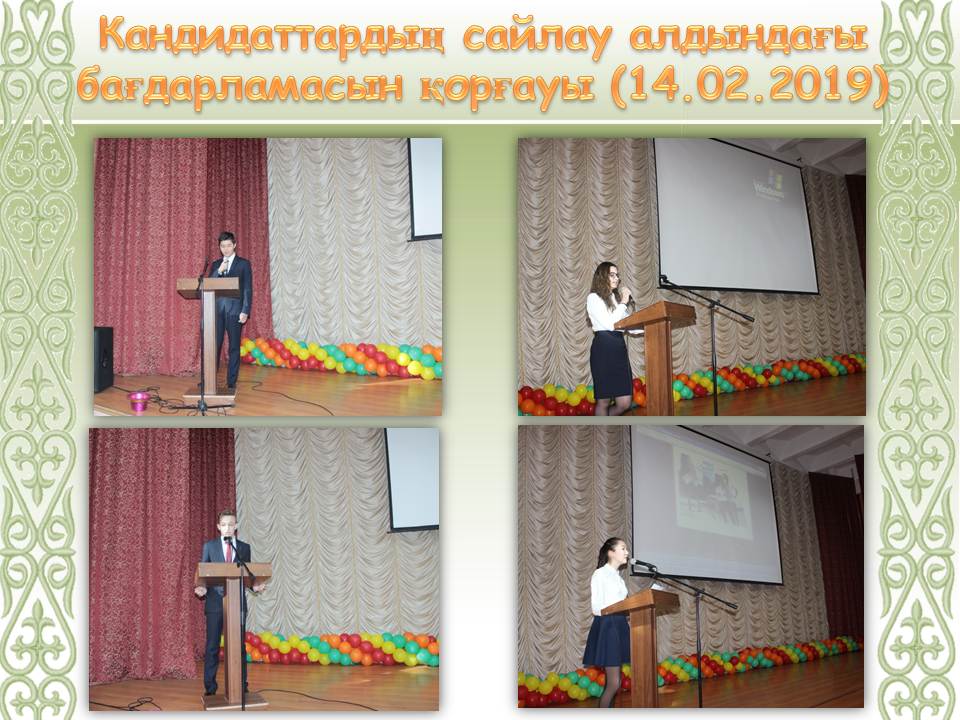 Кандидаттардың сайлау алдындағы бағдарламасын қорғауы (14.02.2019)

Windows